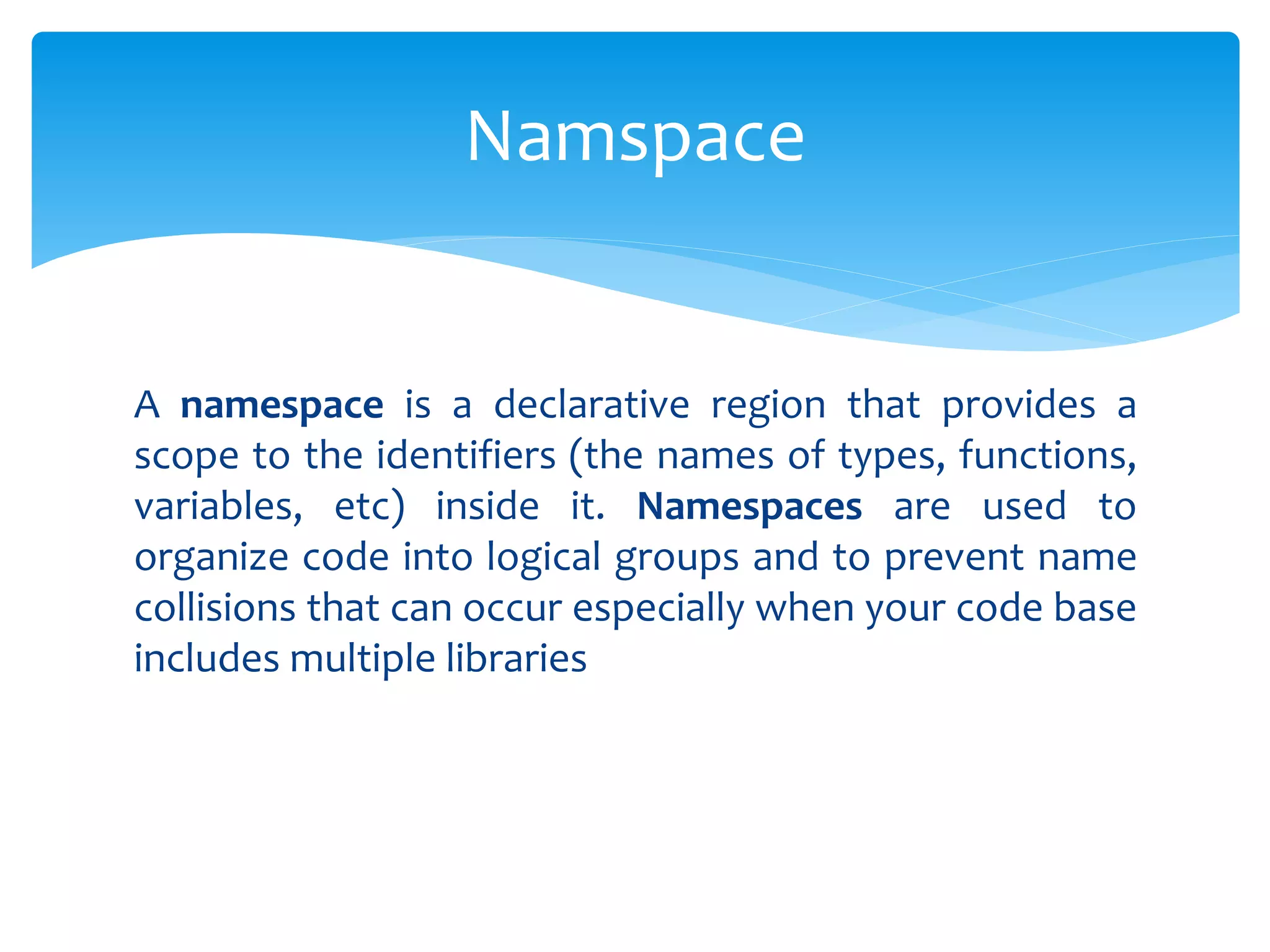 Namspace

A namespace is a declarative region that provides a scope to the identifiers (the names of types, functions, variables, etc) inside it. Namespaces are used to organize code into logical groups and to prevent name collisions that can occur especially when your code base includes multiple libraries